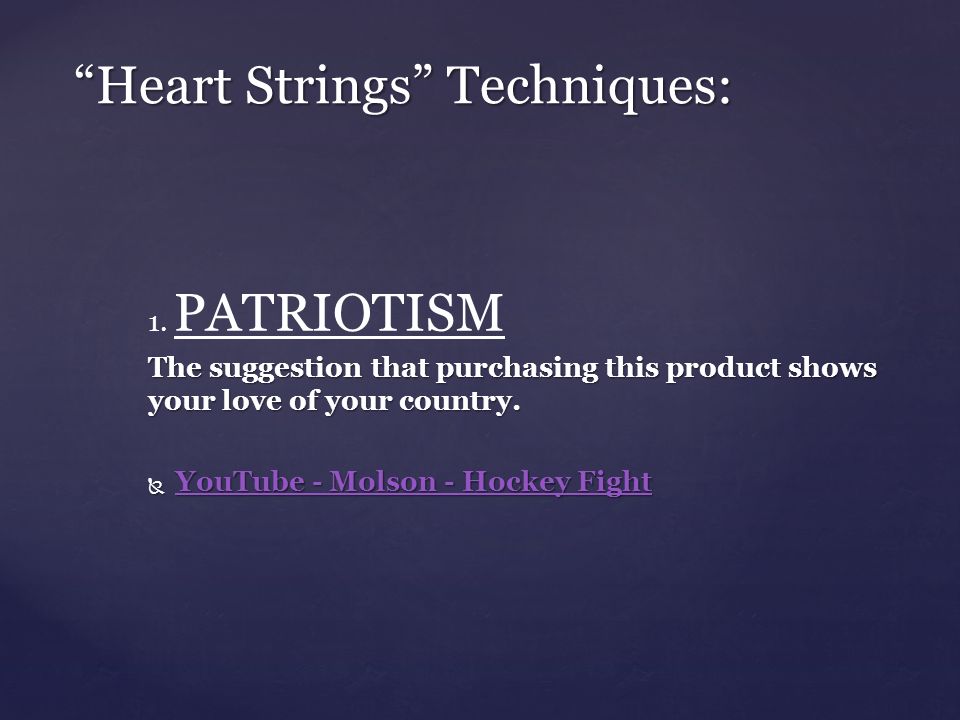 “Heart Strings” Techniques:

1. PATRIOTISM

The suggestion that purchasing this product shows your love of your country.

YouTube - Molson - Hockey Fight